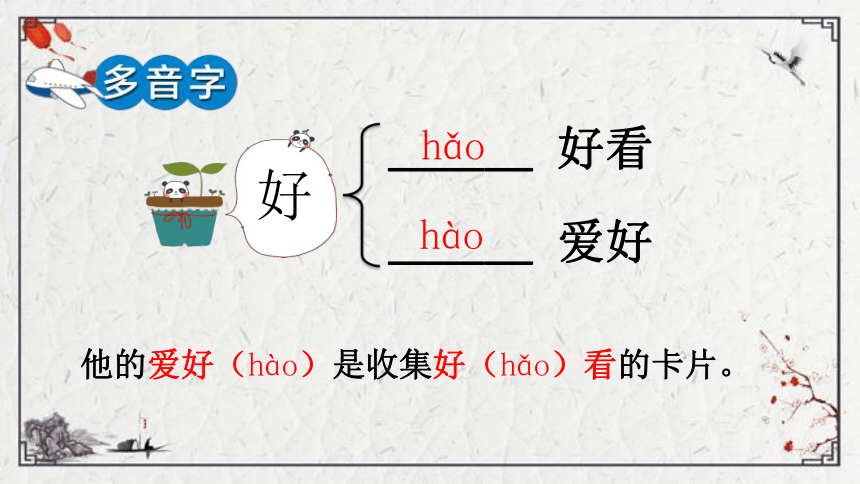 多音字

好

hǎo 好看

hào 爱好

他的爱好（hào）是收集好（hǎo）看的卡片。